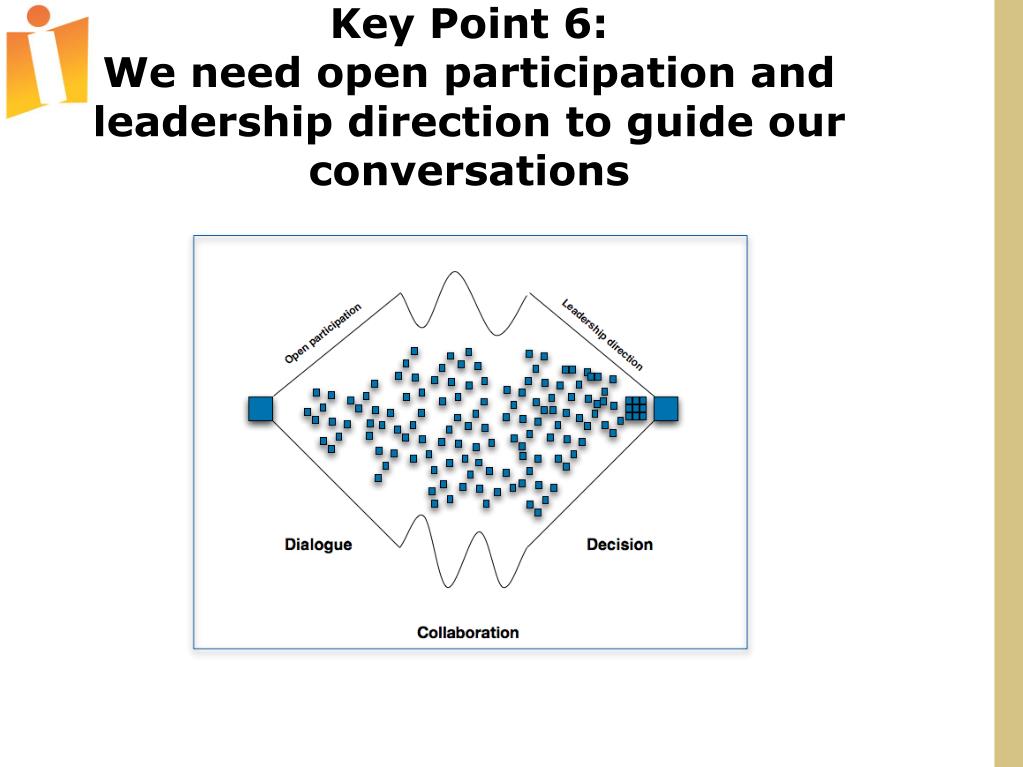 Key Point 6:
We need open participation and leadership direction to guide our conversations

Open participation

Leadership direction

Dialogue

Decision

Collaboration